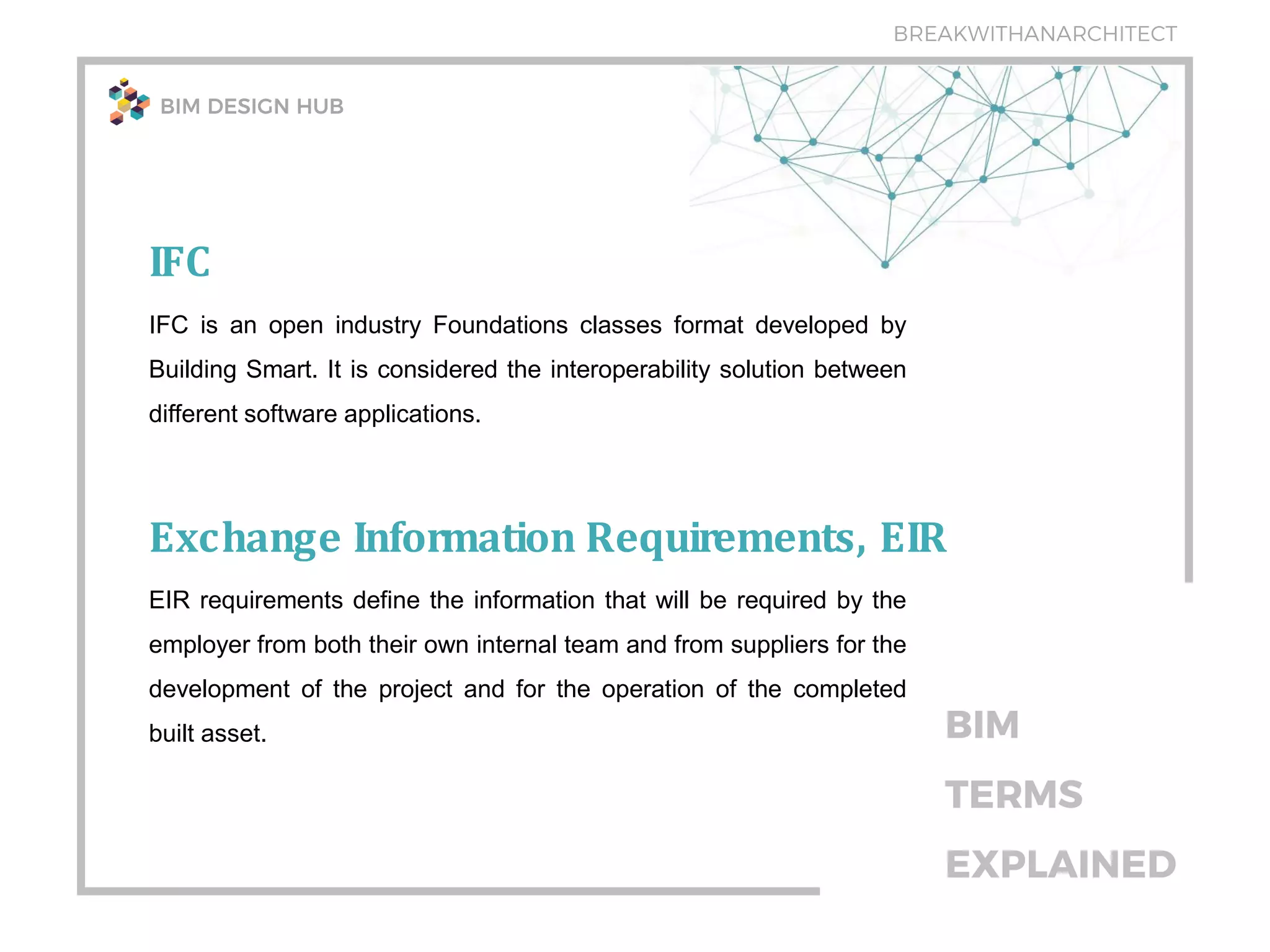 BREAKWITHANARCHITECT

BIM DESIGN HUB

IFC

IFC is an open industry Foundations classes format developed by Building Smart. It is considered the interoperability solution between different software applications.

Exchange Information Requirements, EIR

EIR requirements define the information that will be required by the employer from both their own internal team and from suppliers for the development of the project and for the operation of the completed built asset.

BIM

TERMS

EXPLAINED